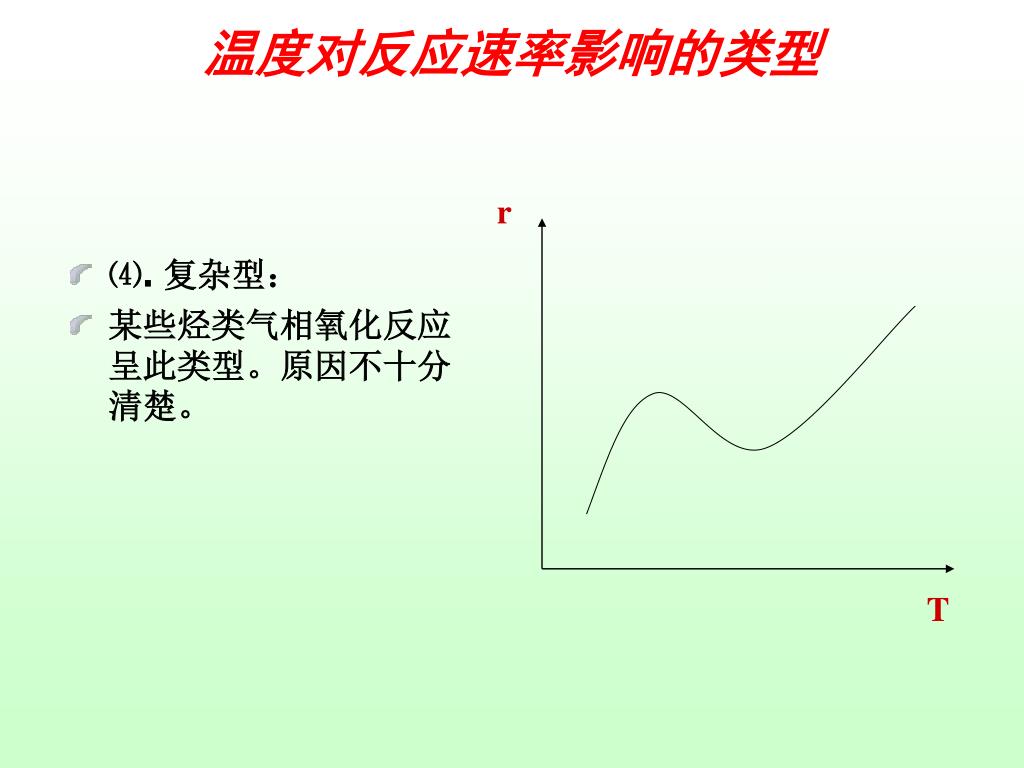 温度对反应速率影响的类型

⑷. 复杂型：

某些烃类气相氧化反应呈此类型。原因不十分清楚。

r

T